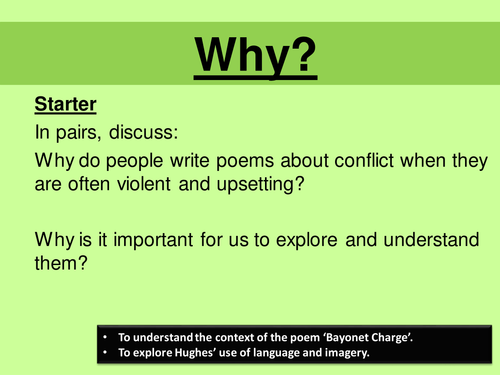 Why?

Starter

In pairs, discuss:

Why do people write poems about conflict when they are often violent and upsetting?

Why is it important for us to explore and understand them?

• To understand the context of the poem 'Bayonet Charge'.
• To explore Hughes' use of language and imagery.